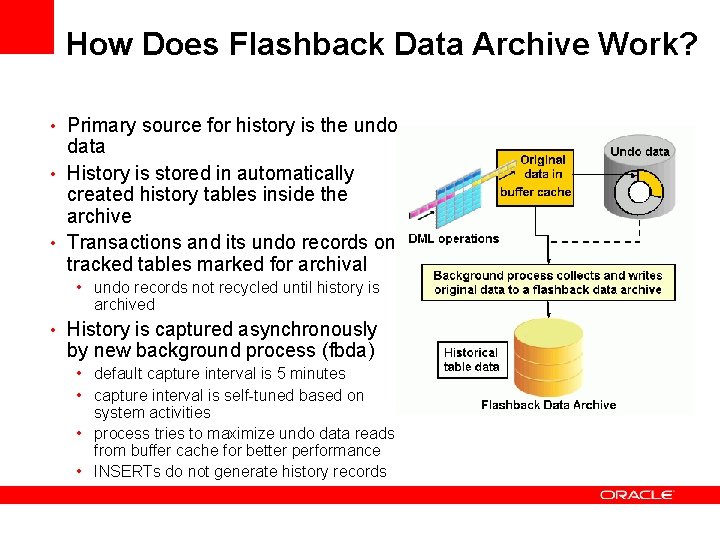 How Does Flashback Data Archive Work?

• Primary source for history is the undo data
• History is stored in automatically created history tables inside the archive
• Transactions and its undo records on tracked tables marked for archival
  • undo records not recycled until history is archived
• History is captured asynchronously by new background process (fbda)
  • default capture interval is 5 minutes
  • capture interval is self-tuned based on system activities
  • process tries to maximize undo data reads from buffer cache for better performance
  • INSERTs do not generate history records

Original data in buffer cache

Undo data

DML operations

Background process collects and writes original data to a flashback data archive

Historical table data

Flashback Data Archive

ORACLE